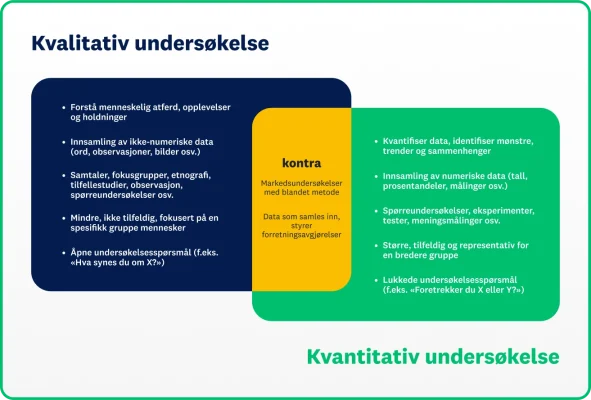 Kvalitativ undersøkelse

• Forstå menneskelig atferd, opplevelser og holdninger

• Innsamling av ikke-numeriske data (ord, observasjoner, bilder osv.)

• Samtaler, fokusgrupper, etnografi, tilfellestudier, observasjon, spørreundersøkelser osv.

• Mindre, ikke tilfeldig, fokusert på en spesifikk gruppe mennesker

• Åpne undersøkelsesspørsmål (f.eks. «Hva synes du om X?»)

kontra

Markedsundersøkelser med blandet metode

Data som samles inn, styrer forretningsavgjørelser

• Kvantifiser data, identifiser mønstre, trender og sammenhenger

• Innsamling av numeriske data (tall, prosentandeler, målinger osv.)

• Spørreundersøkelser, eksperimenter, tester, meningsmålinger osv.

• Større, tilfeldig og representativ for en bredere gruppe

• Lukkede undersøkelsesspørsmål (f.eks. «Foretrekker du X eller Y?»)

Kvantitativ undersøkelse